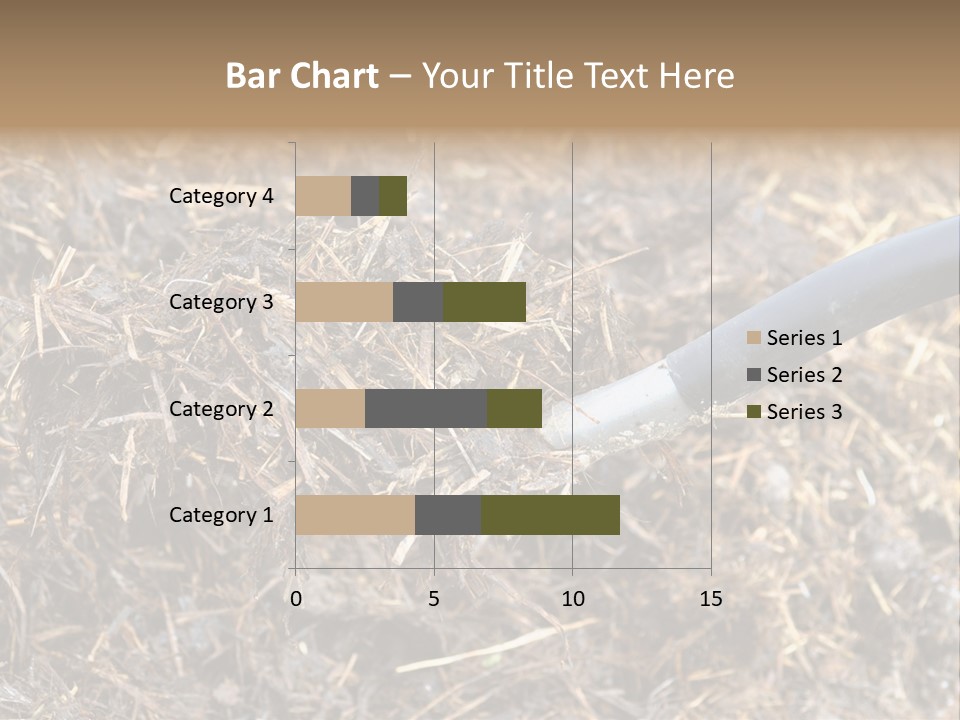 Bar Chart – Your Title Text Here

Category 4
Category 3
Category 2
Category 1

0
5
10
15

Series 1
Series 2
Series 3